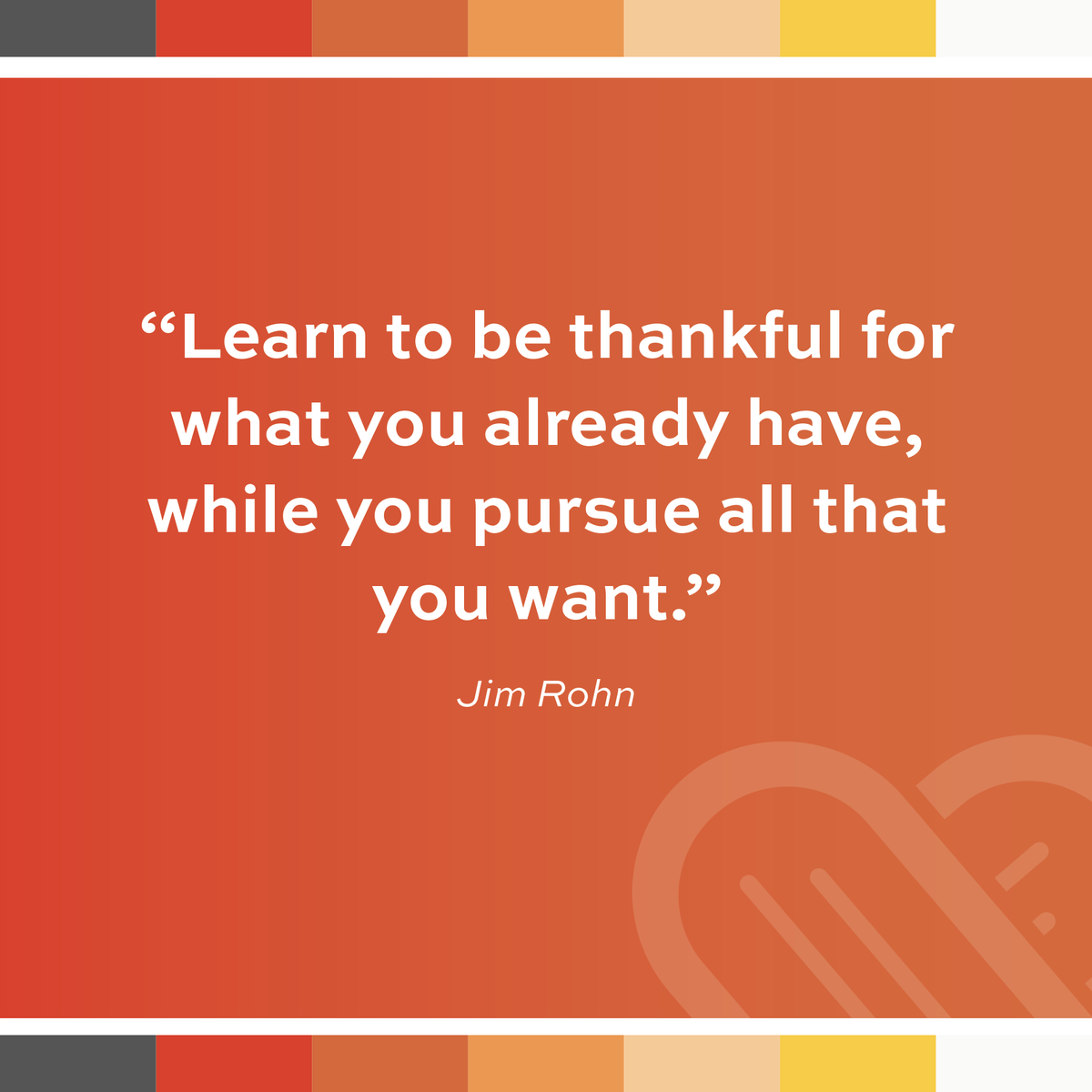 “Learn to be thankful for what you already have, while you pursue all that you want.”

Jim Rohn